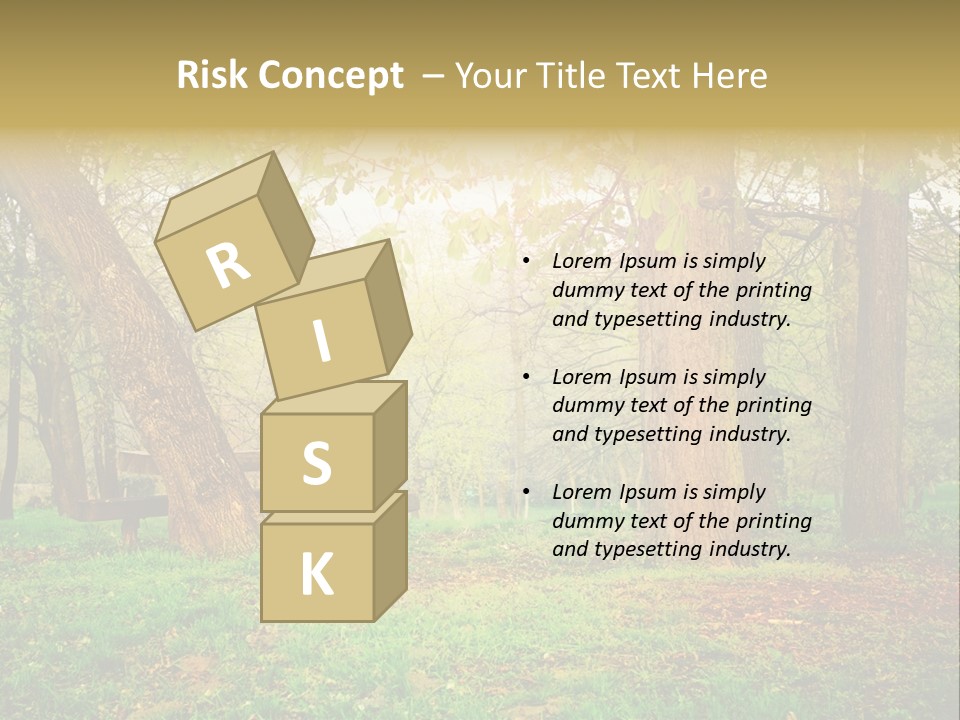 Risk Concept – Your Title Text Here

R
I
S
K

• Lorem Ipsum is simply dummy text of the printing and typesetting industry.

• Lorem Ipsum is simply dummy text of the printing and typesetting industry.

• Lorem Ipsum is simply dummy text of the printing and typesetting industry.